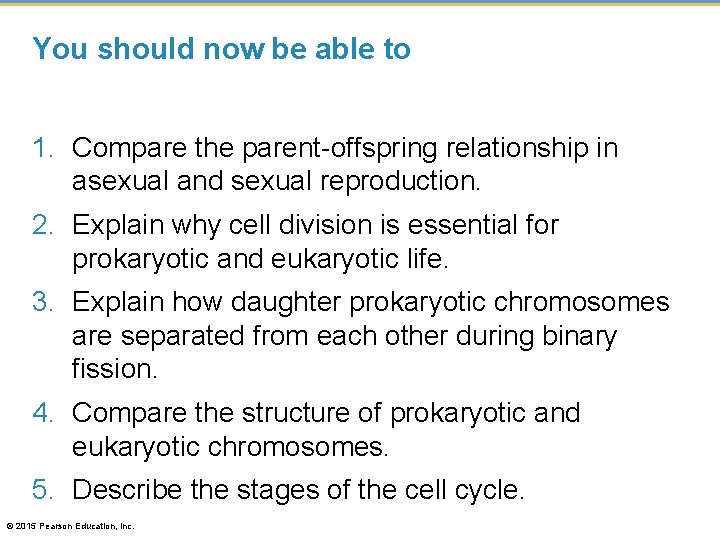 You should now be able to

1. Compare the parent-offspring relationship in asexual and sexual reproduction.
2. Explain why cell division is essential for prokaryotic and eukaryotic life.
3. Explain how daughter prokaryotic chromosomes are separated from each other during binary fission.
4. Compare the structure of prokaryotic and eukaryotic chromosomes.
5. Describe the stages of the cell cycle.

© 2015 Pearson Education, Inc.